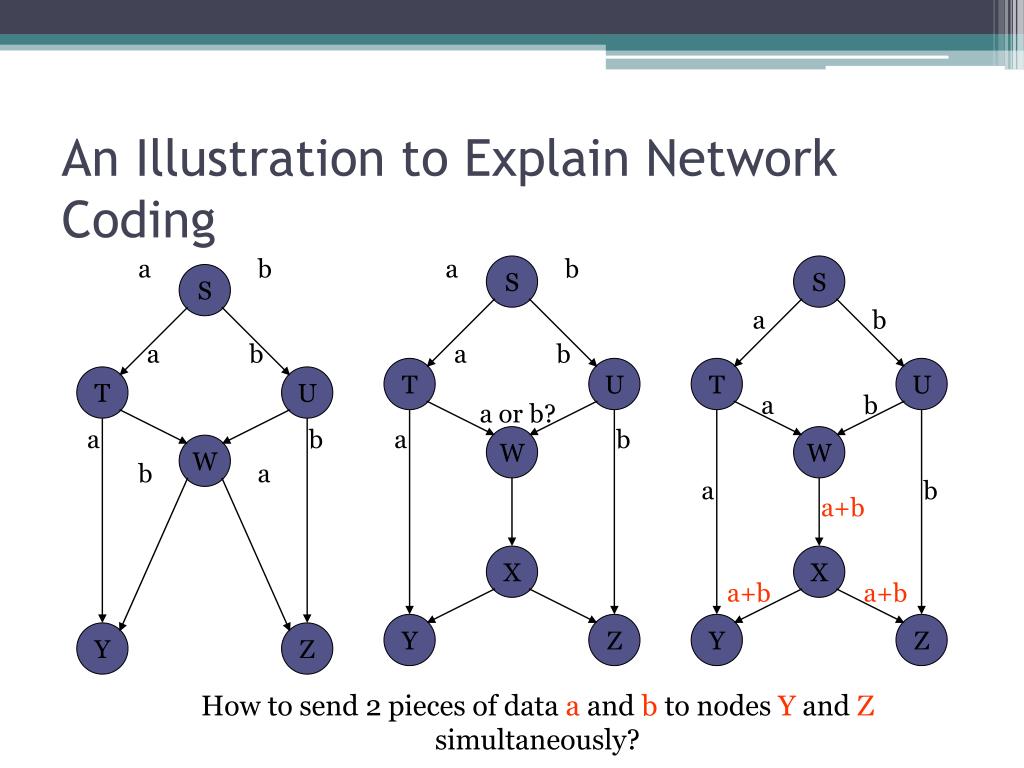 An Illustration to Explain Network Coding

a b
S
a b
T U
a b
W
b a
Y Z

a b
S
a b
T U
a or b?
a b
W
X
Y Z

S
a b
T U
a b
W
a b
a+b
X
a+b a+b
Y Z

How to send 2 pieces of data a and b to nodes Y and Z simultaneously?